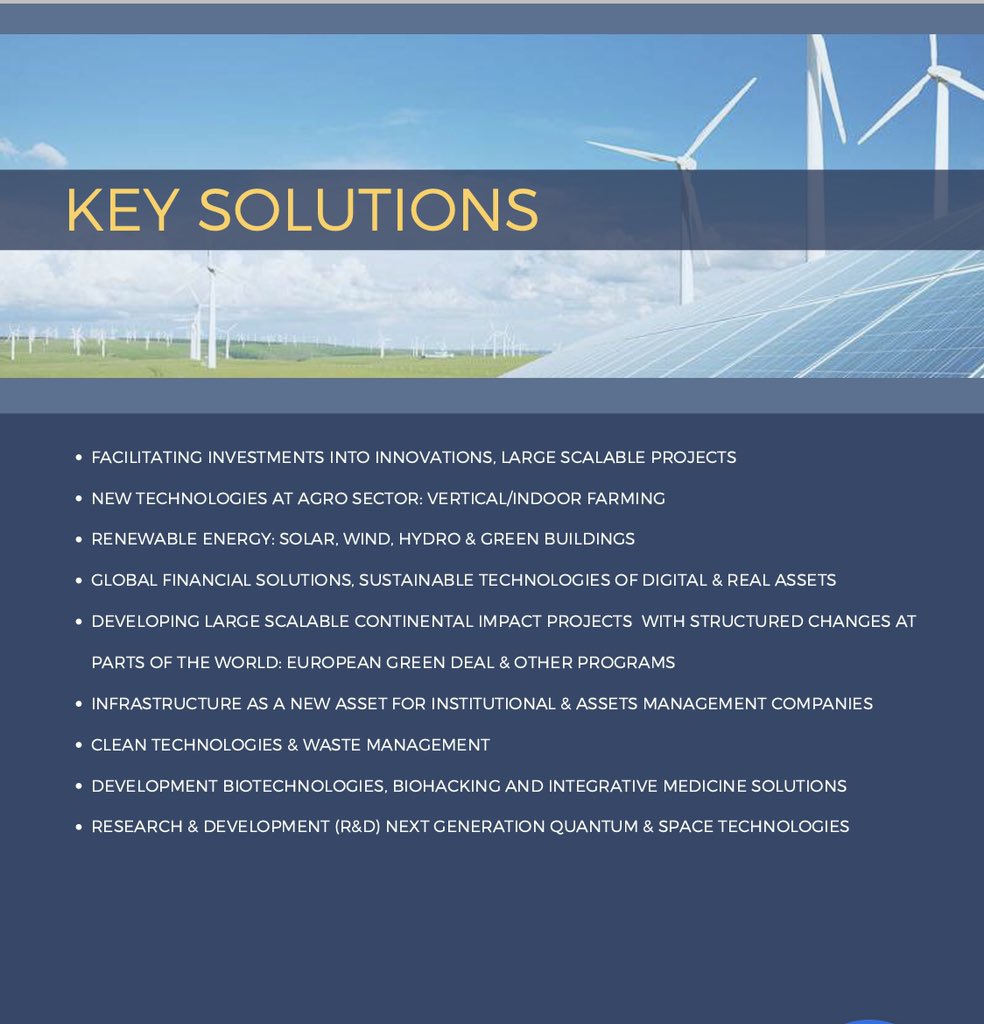 KEY SOLUTIONS

• FACILITATING INVESTMENTS INTO INNOVATIONS, LARGE SCALABLE PROJECTS
• NEW TECHNOLOGIES AT AGRO SECTOR: VERTICAL/INDOOR FARMING
• RENEWABLE ENERGY: SOLAR, WIND, HYDRO & GREEN BUILDINGS
• GLOBAL FINANCIAL SOLUTIONS, SUSTAINABLE TECHNOLOGIES OF DIGITAL & REAL ASSETS
• DEVELOPING LARGE SCALABLE CONTINENTAL IMPACT PROJECTS WITH STRUCTURED CHANGES AT PARTS OF THE WORLD: EUROPEAN GREEN DEAL & OTHER PROGRAMS
• INFRASTRUCTURE AS A NEW ASSET FOR INSTITUTIONAL & ASSETS MANAGEMENT COMPANIES
• CLEAN TECHNOLOGIES & WASTE MANAGEMENT
• DEVELOPMENT BIOTECHNOLOGIES, BIOHACKING AND INTEGRATIVE MEDICINE SOLUTIONS
• RESEARCH & DEVELOPMENT (R&D) NEXT GENERATION QUANTUM & SPACE TECHNOLOGIES